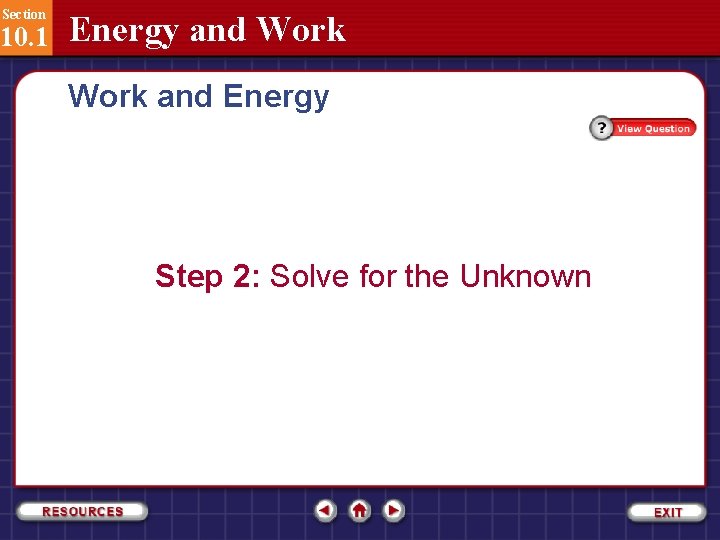 Section
10.1
Energy and Work

Work and Energy

? View Question

Step 2: Solve for the Unknown

RESOURCES

EXIT